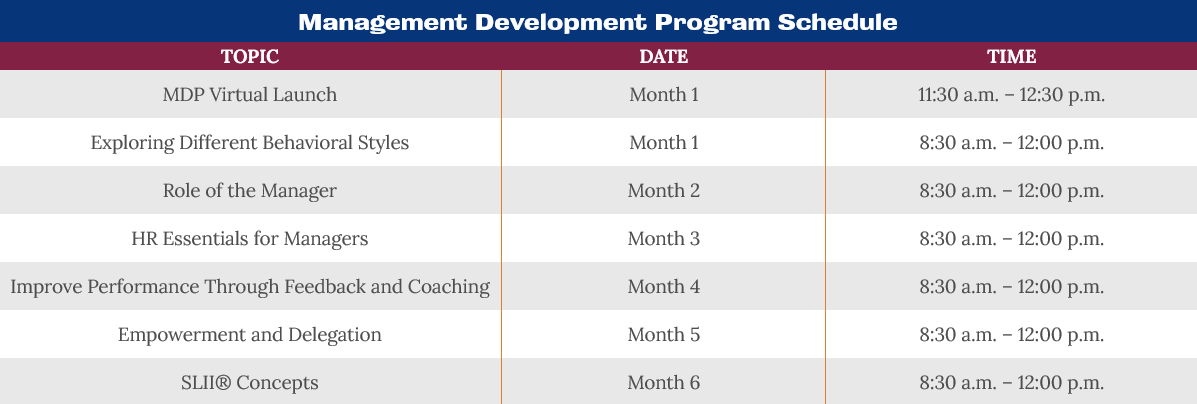 Management Development Program Schedule

| TOPIC | DATE | TIME |
|---|---|---|
| MDP Virtual Launch | Month 1 | 11:30 a.m. – 12:30 p.m. |
| Exploring Different Behavioral Styles | Month 1 | 8:30 a.m. – 12:00 p.m. |
| Role of the Manager | Month 2 | 8:30 a.m. – 12:00 p.m. |
| HR Essentials for Managers | Month 3 | 8:30 a.m. – 12:00 p.m. |
| Improve Performance Through Feedback and Coaching | Month 4 | 8:30 a.m. – 12:00 p.m. |
| Empowerment and Delegation | Month 5 | 8:30 a.m. – 12:00 p.m. |
| SLII® Concepts | Month 6 | 8:30 a.m. – 12:00 p.m. |